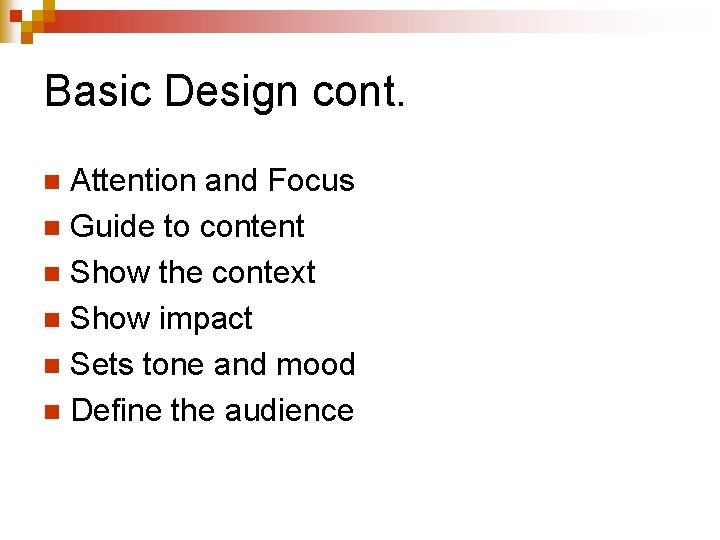 Basic Design cont.

- Attention and Focus
- Guide to content
- Show the context
- Show impact
- Sets tone and mood
- Define the audience